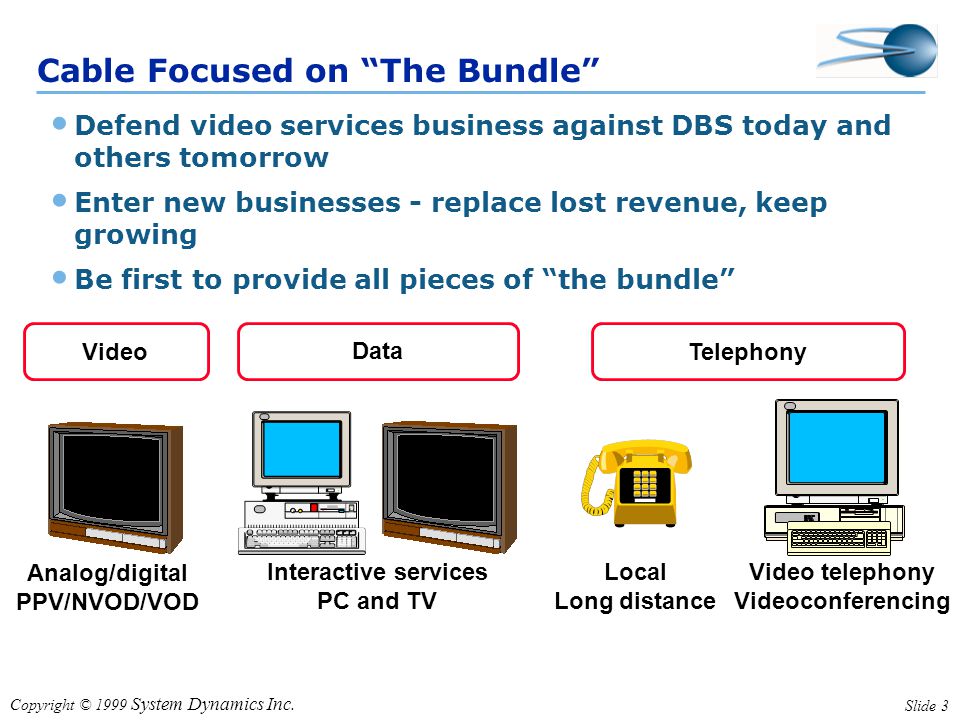 Cable Focused on “The Bundle”

• Defend video services business against DBS today and others tomorrow

• Enter new businesses - replace lost revenue, keep growing

• Be first to provide all pieces of “the bundle”

Video

Data

Telephony

Analog/digital
PPV/NVOD/VOD

Interactive services
PC and TV

Local
Long distance

Video telephony
Videoconferencing

Copyright © 1999 System Dynamics Inc.

Slide 3